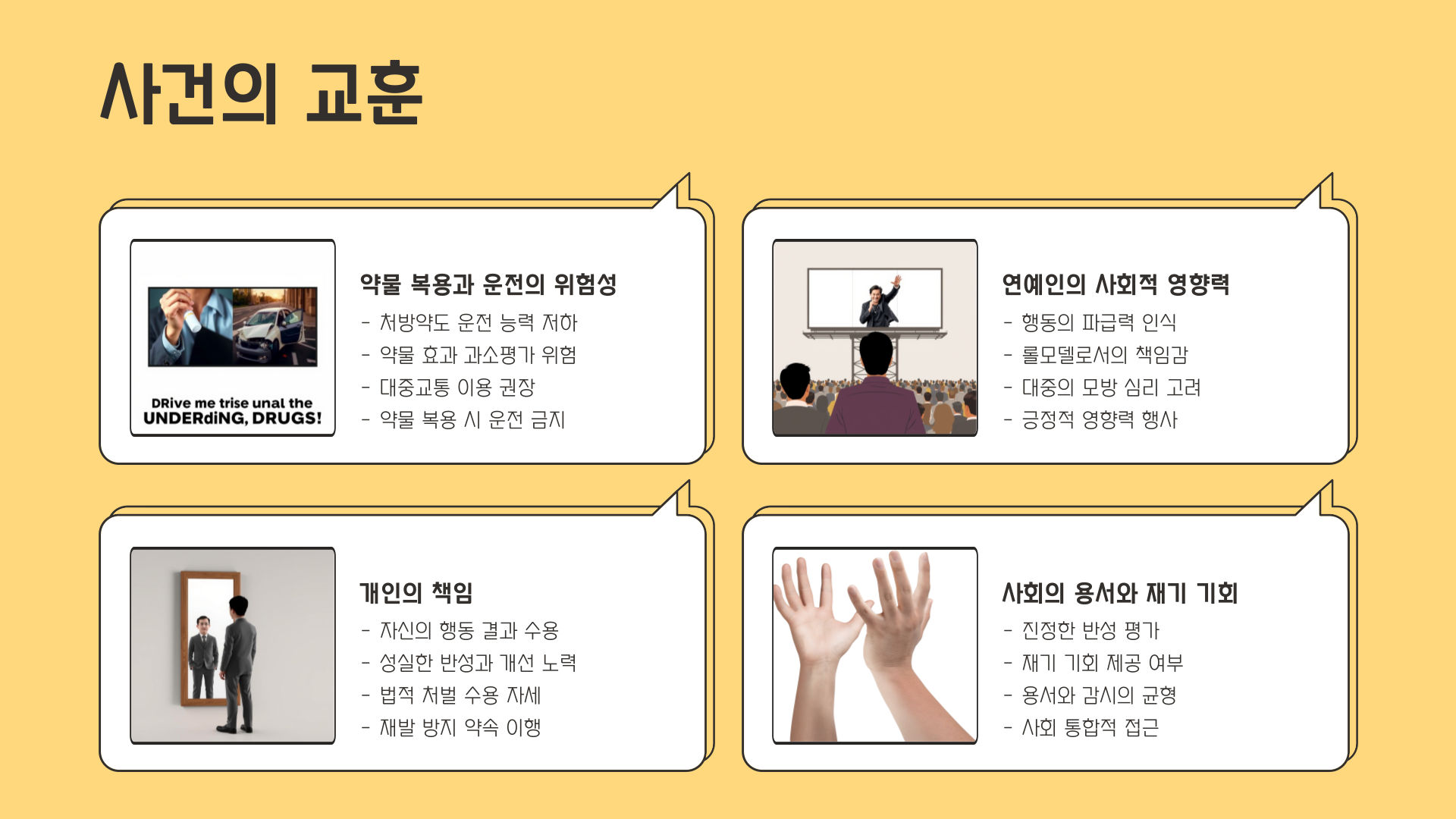 사건의 교훈

DRive me trise unal the UNDERdiNG, DRUGS!

약물 복용과 운전의 위험성
- 처방약도 운전 능력 저하
- 약물 효과 과소평가 위험
- 대중교통 이용 권장
- 약물 복용 시 운전 금지

연예인의 사회적 영향력
- 행동의 파급력 인식
- 롤모델로서의 책임감
- 대중의 모방 심리 고려
- 긍정적 영향력 행사

개인의 책임
- 자신의 행동 결과 수용
- 성실한 반성과 개선 노력
- 법적 처벌 수용 자세
- 재발 방지 약속 이행

사회의 용서와 재기 기회
- 진정한 반성 평가
- 재기 기회 제공 여부
- 용서와 감시의 균형
- 사회 통합적 접근